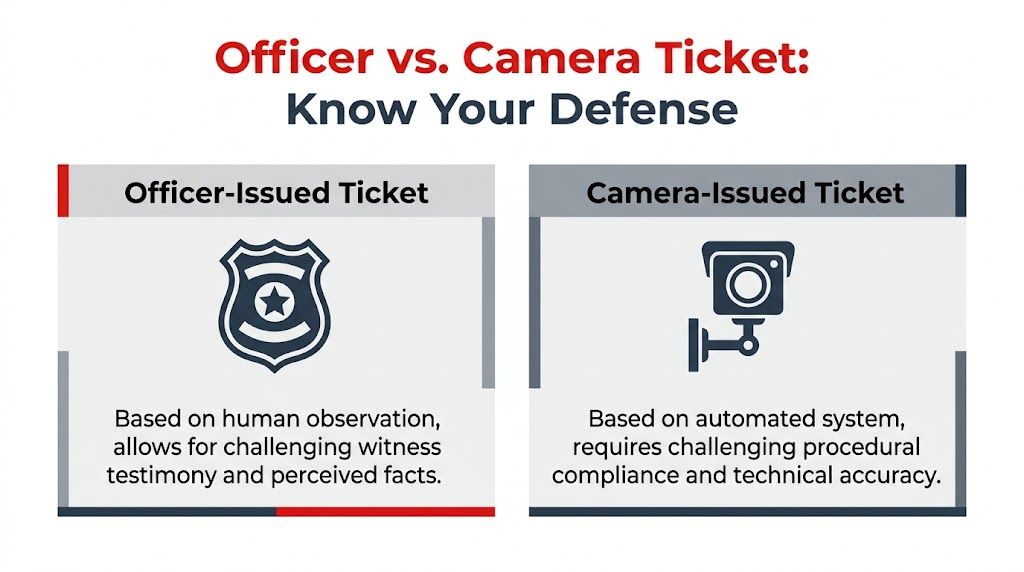 Officer vs. Camera Ticket:
Know Your Defense

Officer-Issued Ticket

Based on human observation, allows for challenging witness testimony and perceived facts.

Camera-Issued Ticket

Based on automated system, requires challenging procedural compliance and technical accuracy.